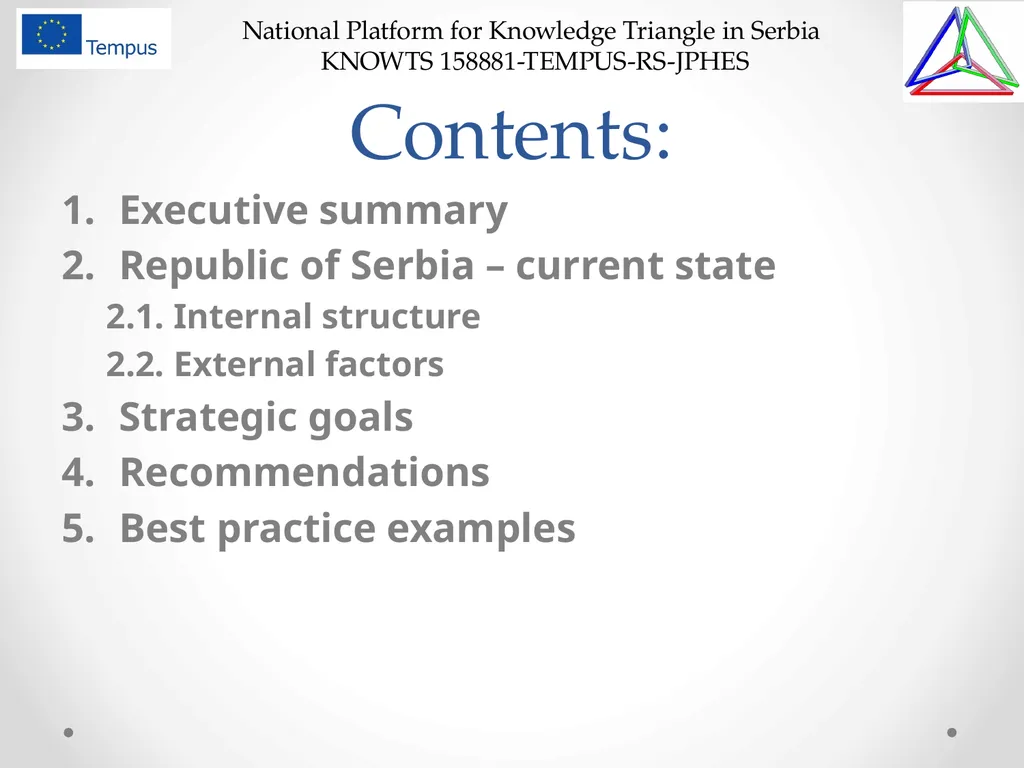 Tempus

National Platform for Knowledge Triangle in Serbia
KNOWTS 158881-TEMPUS-RS-JPHES

Contents:

1. Executive summary
2. Republic of Serbia – current state
2.1. Internal structure
2.2. External factors
3. Strategic goals
4. Recommendations
5. Best practice examples